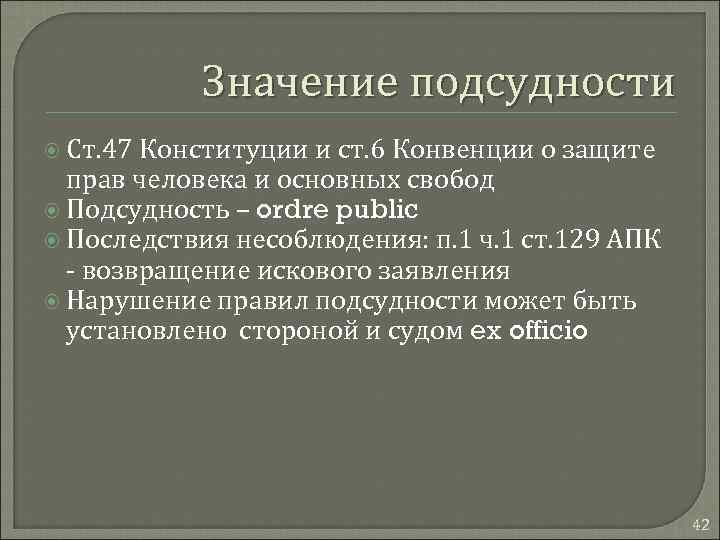 Значение подсудности

Ст.47 Конституции и ст.6 Конвенции о защите прав человека и основных свобод
Подсудность – ordre public
Последствия несоблюдения: п.1 ч.1 ст.129 АПК - возвращение искового заявления
Нарушение правил подсудности может быть установлено стороной и судом ex officio

42